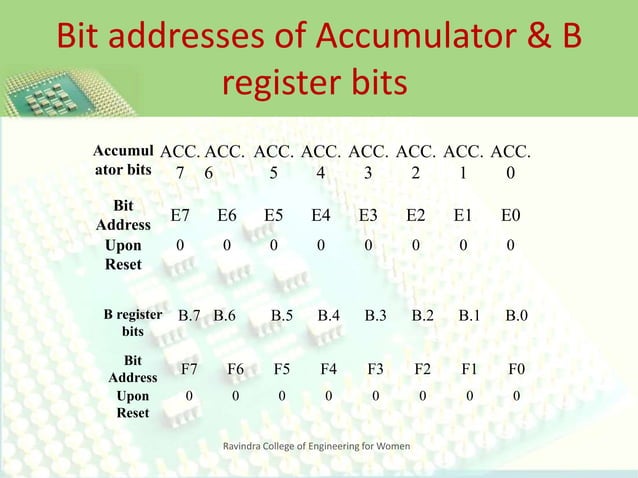 Bit addresses of Accumulator & B register bits

| Accumulator bits | ACC. 7 | ACC. 6 | ACC. 5 | ACC. 4 | ACC. 3 | ACC. 2 | ACC. 1 | ACC. 0 |
|---|---|---|---|---|---|---|---|---|
| Bit Address | E7 | E6 | E5 | E4 | E3 | E2 | E1 | E0 |
| Upon Reset | 0 | 0 | 0 | 0 | 0 | 0 | 0 | 0 |

| B register bits | B.7 | B.6 | B.5 | B.4 | B.3 | B.2 | B.1 | B.0 |
|---|---|---|---|---|---|---|---|---|
| Bit Address | F7 | F6 | F5 | F4 | F3 | F2 | F1 | F0 |
| Upon Reset | 0 | 0 | 0 | 0 | 0 | 0 | 0 | 0 |

Ravindra College of Engineering for Women